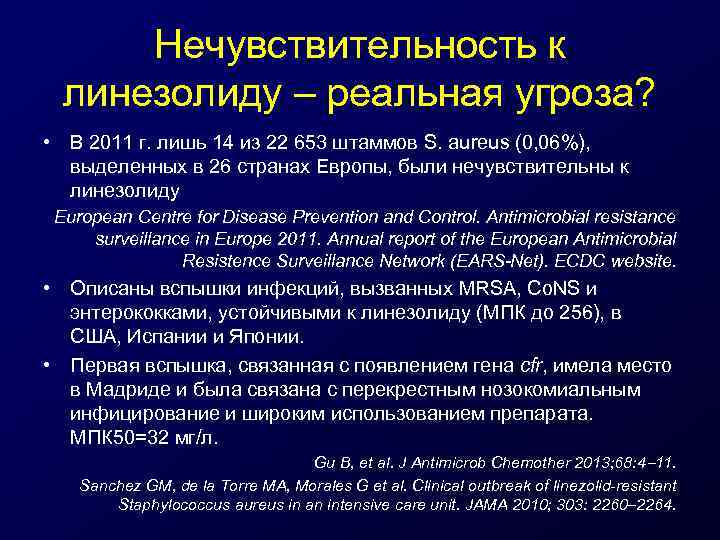 Нечувствительность к линезолиду – реальная угроза?

• В 2011 г. лишь 14 из 22 653 штаммов S. aureus (0,06%), выделенных в 26 странах Европы, были нечувствительны к линезолиду

European Centre for Disease Prevention and Control. Antimicrobial resistance surveillance in Europe 2011. Annual report of the European Antimicrobial Resistence Surveillance Network (EARS-Net). ECDC website.

• Описаны вспышки инфекций, вызванных MRSA, CoNS и энтерококками, устойчивыми к линезолиду (МПК до 256), в США, Испании и Японии.

• Первая вспышка, связанная с появлением гена cfr, имела место в Мадриде и была связана с перекрестным нозокомиальным инфицирование и широким использованием препарата. МПК50=32 мг/л.

Gu B, et al. J Antimicrob Chemother 2013;68:4–11.

Sanchez GM, de la Torre MA, Morales G et al. Clinical outbreak of linezolid-resistant Staphylococcus aureus in an intensive care unit. JAMA 2010; 303: 2260–2264.